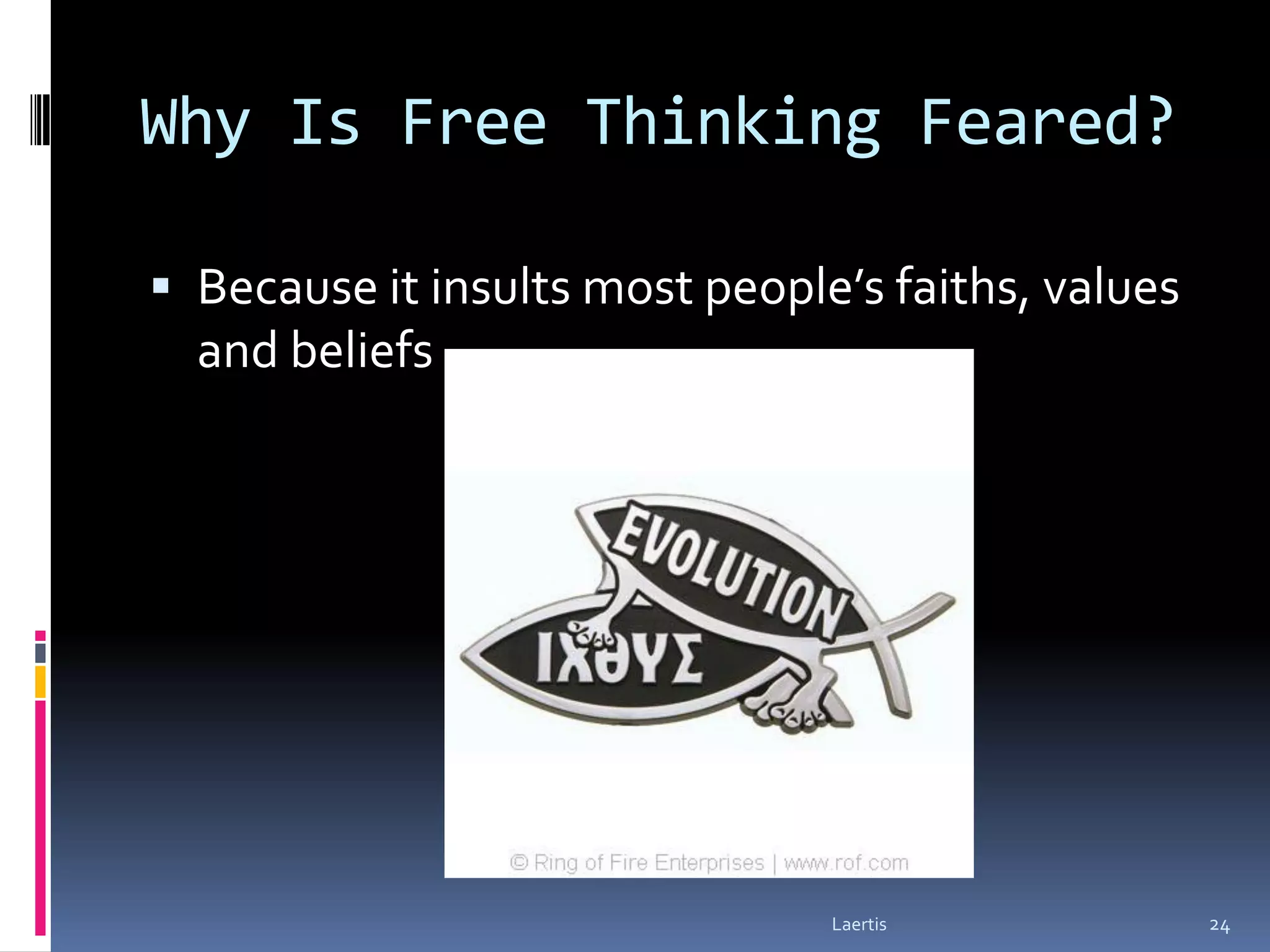 Why Is Free Thinking Feared?

▪ Because it insults most people's faiths, values and beliefs

EVOLUTION

ΙΧΘΥΣ

© Ring of Fire Enterprises | www.rof.com

Laertis

24